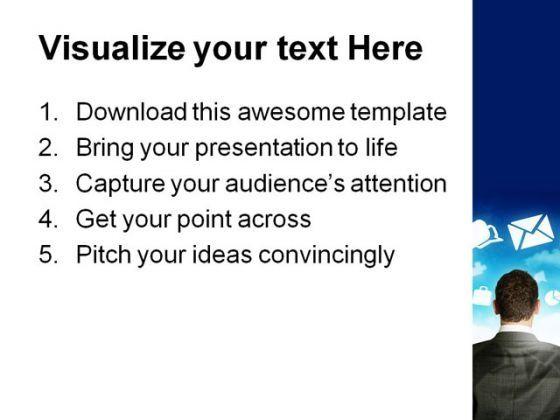 Visualize your text Here

1. Download this awesome template
2. Bring your presentation to life
3. Capture your audience's attention
4. Get your point across
5. Pitch your ideas convincingly